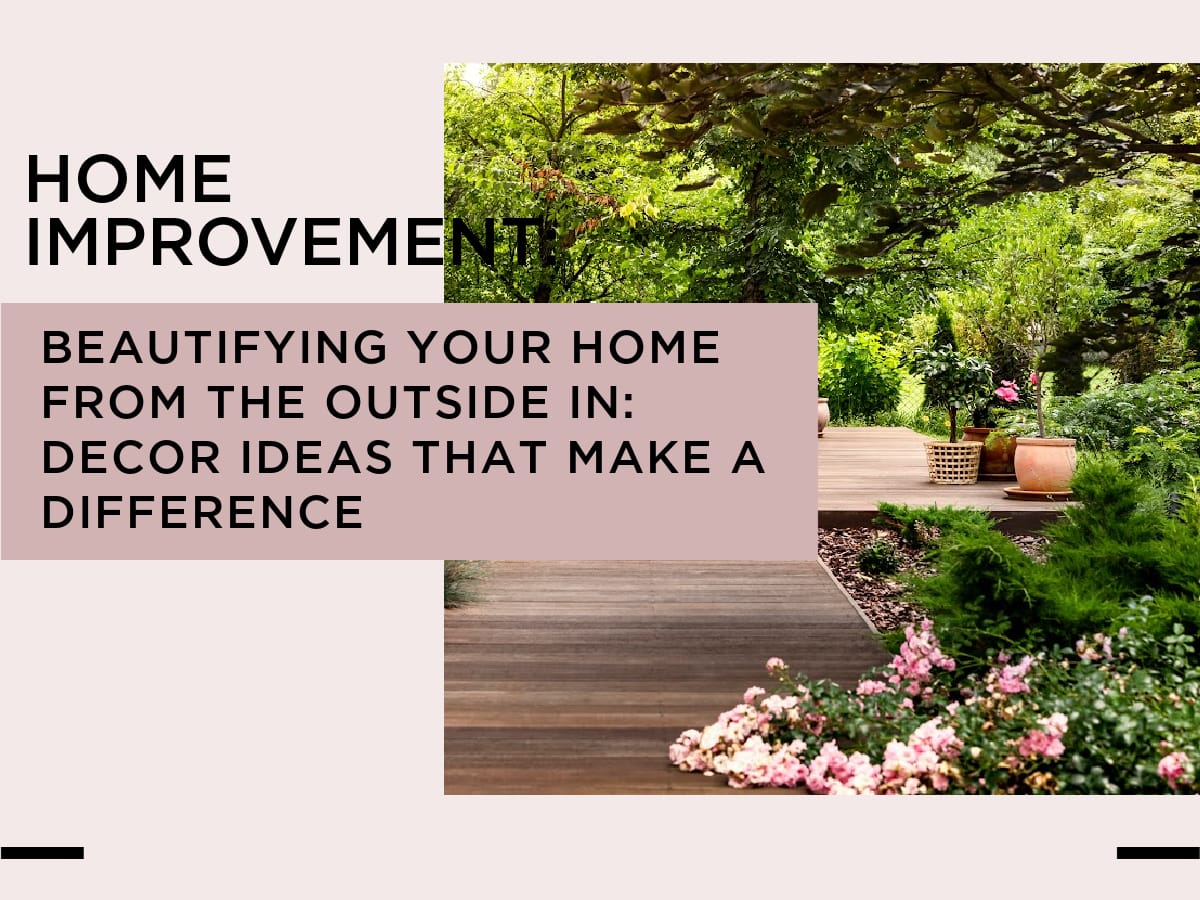 HOME IMPROVEMENT:

BEAUTIFYING YOUR HOME FROM THE OUTSIDE IN: DECOR IDEAS THAT MAKE A DIFFERENCE